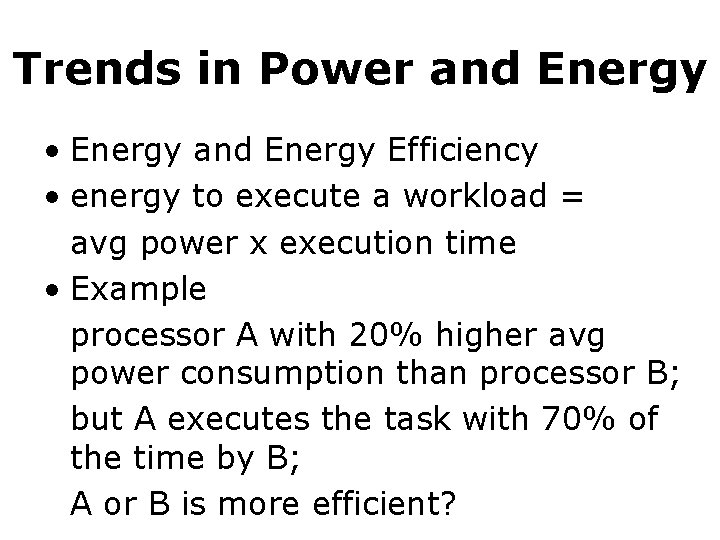 Trends in Power and Energy

• Energy and Energy Efficiency
• energy to execute a workload =
avg power x execution time
• Example
processor A with 20% higher avg power consumption than processor B;
but A executes the task with 70% of the time by B;
A or B is more efficient?